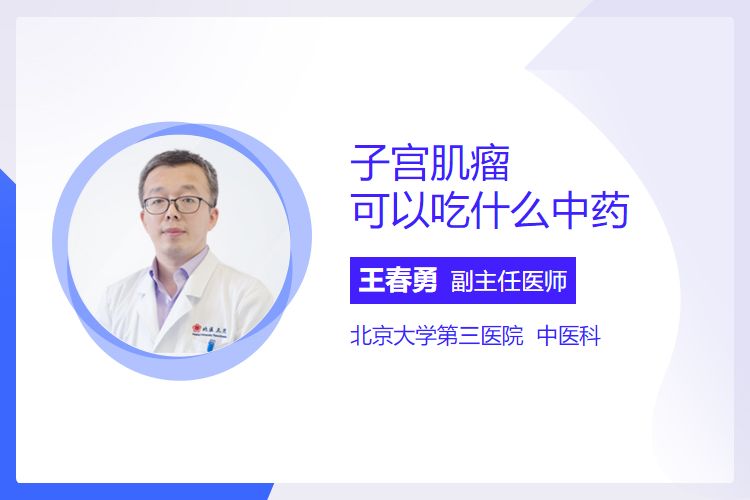 子宫肌瘤
可以吃什么中药

王春勇 副主任医师

北京大学第三医院 中医科